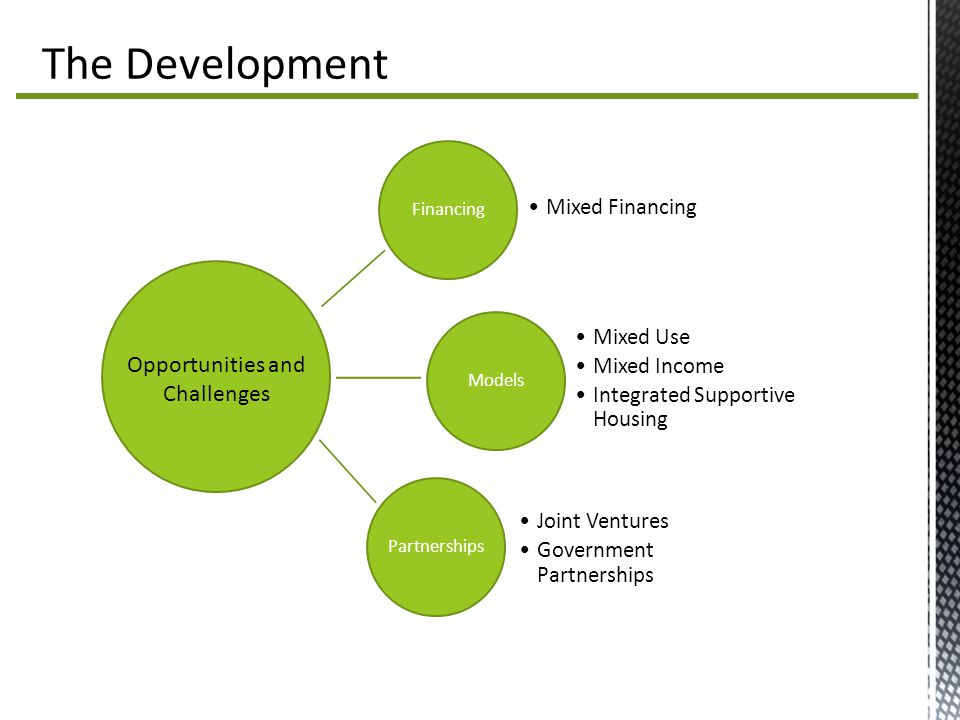 The Development

Opportunities and Challenges

Financing

• Mixed Financing

Models

• Mixed Use
• Mixed Income
• Integrated Supportive Housing

Partnerships

• Joint Ventures
• Government Partnerships